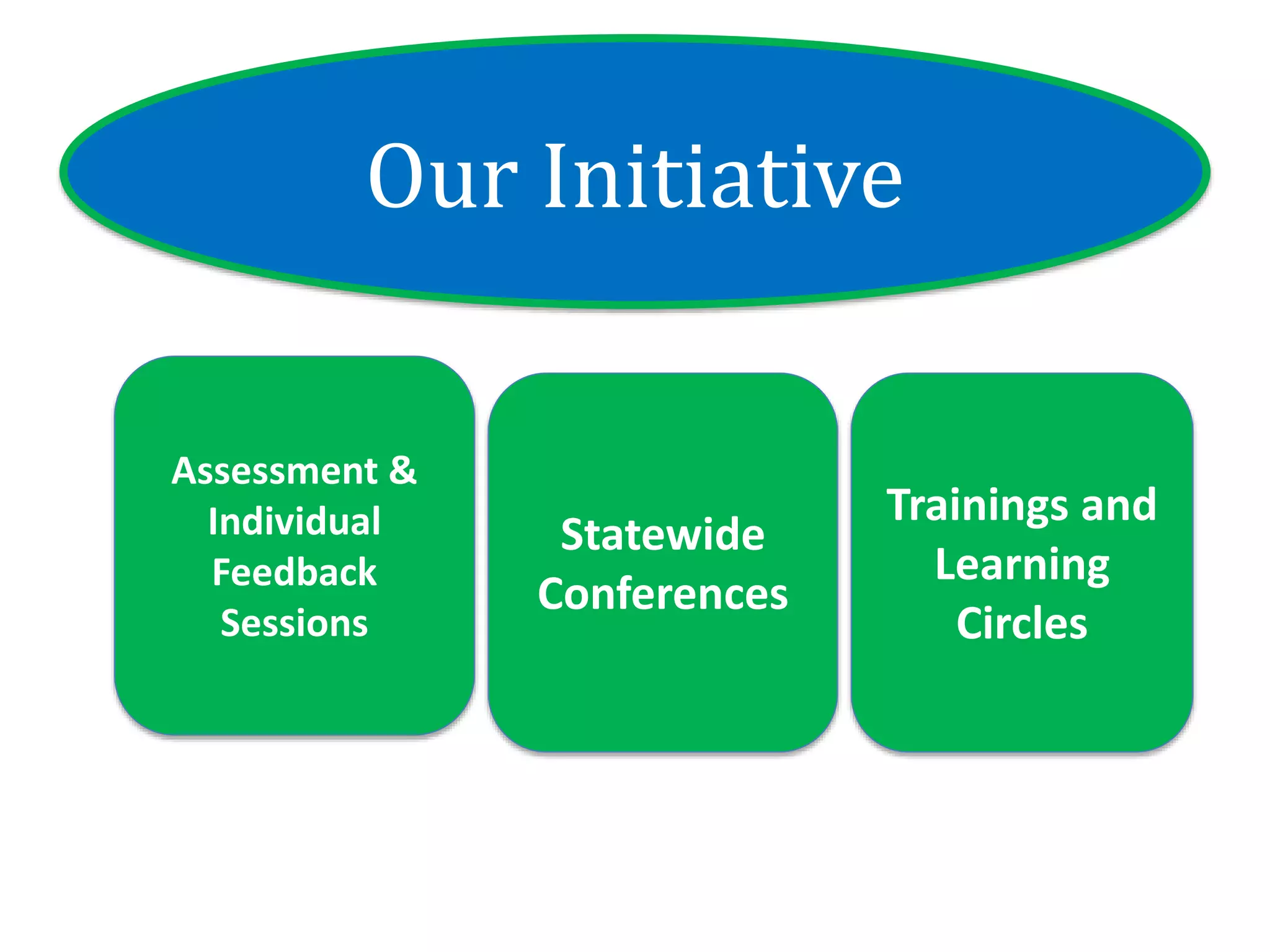 Our Initiative

Assessment & Individual Feedback Sessions

Statewide Conferences

Trainings and Learning Circles